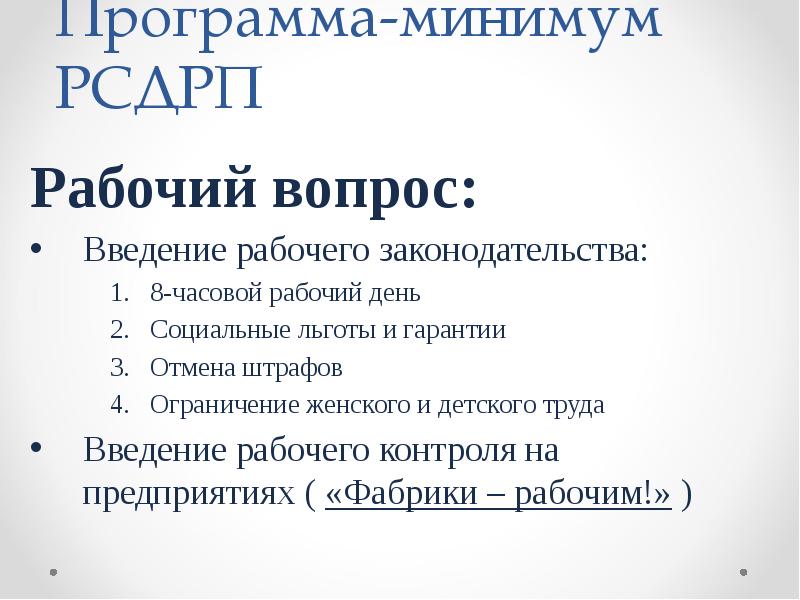 Программа-минимум РСДРП

Рабочий вопрос:

• Введение рабочего законодательства:
1. 8-часовой рабочий день
2. Социальные льготы и гарантии
3. Отмена штрафов
4. Ограничение женского и детского труда

• Введение рабочего контроля на предприятиях ( «Фабрики – рабочим!» )